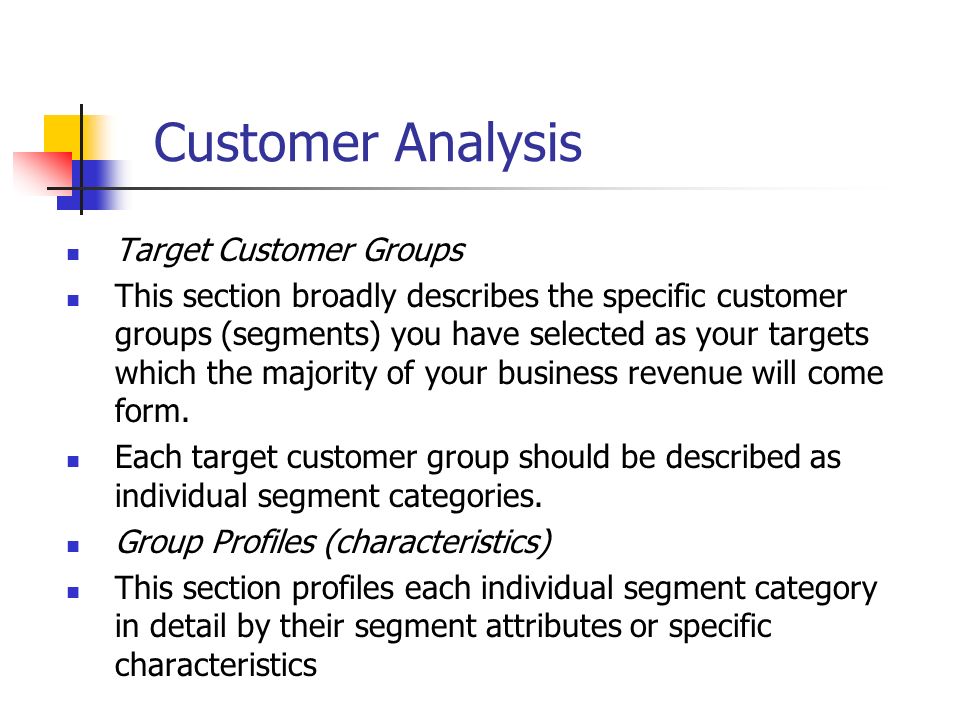 Customer Analysis

- Target Customer Groups
- This section broadly describes the specific customer groups (segments) you have selected as your targets which the majority of your business revenue will come form.
- Each target customer group should be described as individual segment categories.
- Group Profiles (characteristics)
- This section profiles each individual segment category in detail by their segment attributes or specific characteristics